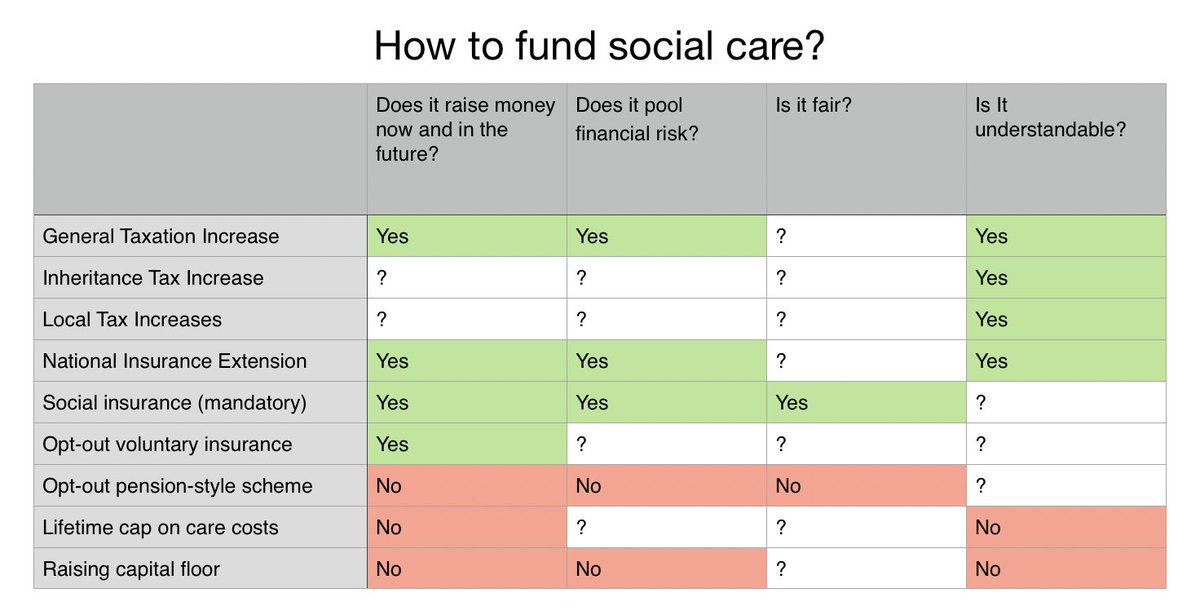 How to fund social care?

| | Does it raise money now and in the future? | Does it pool financial risk? | Is it fair? | Is It understandable? |
|---|---|---|---|---|
| General Taxation Increase | Yes | Yes | ? | Yes |
| Inheritance Tax Increase | ? | ? | ? | Yes |
| Local Tax Increases | ? | ? | ? | Yes |
| National Insurance Extension | Yes | Yes | ? | Yes |
| Social insurance (mandatory) | Yes | Yes | Yes | ? |
| Opt-out voluntary insurance | Yes | ? | ? | ? |
| Opt-out pension-style scheme | No | No | No | ? |
| Lifetime cap on care costs | No | ? | ? | No |
| Raising capital floor | No | No | ? | No |